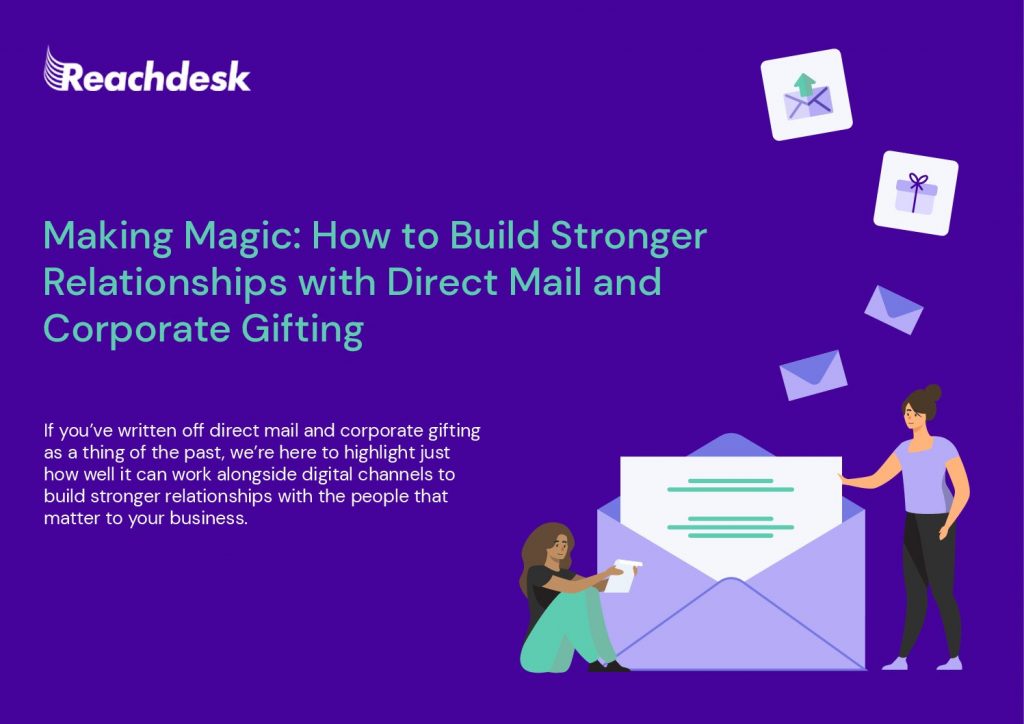 Reachdesk

Making Magic: How to Build Stronger Relationships with Direct Mail and Corporate Gifting

If you've written off direct mail and corporate gifting as a thing of the past, we're here to highlight just how well it can work alongside digital channels to build stronger relationships with the people that matter to your business.